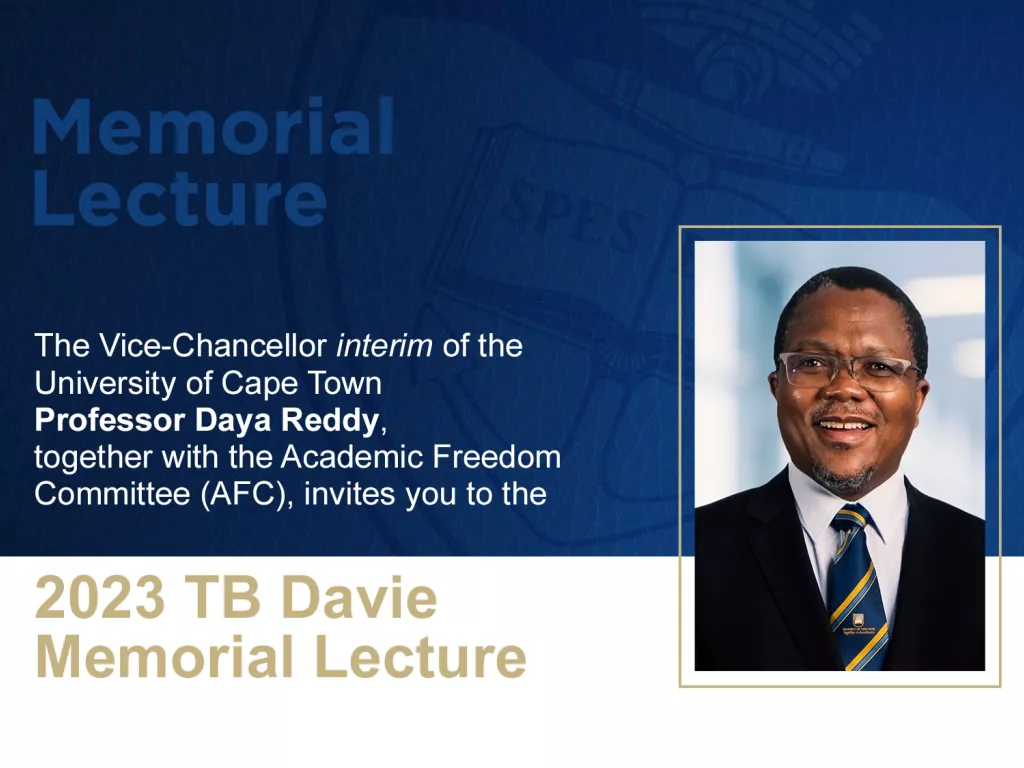 Memorial Lecture

SPES

The Vice-Chancellor interim of the University of Cape Town **Professor Daya Reddy**, together with the Academic Freedom Committee (AFC), invites you to the

2023 TB Davie Memorial Lecture